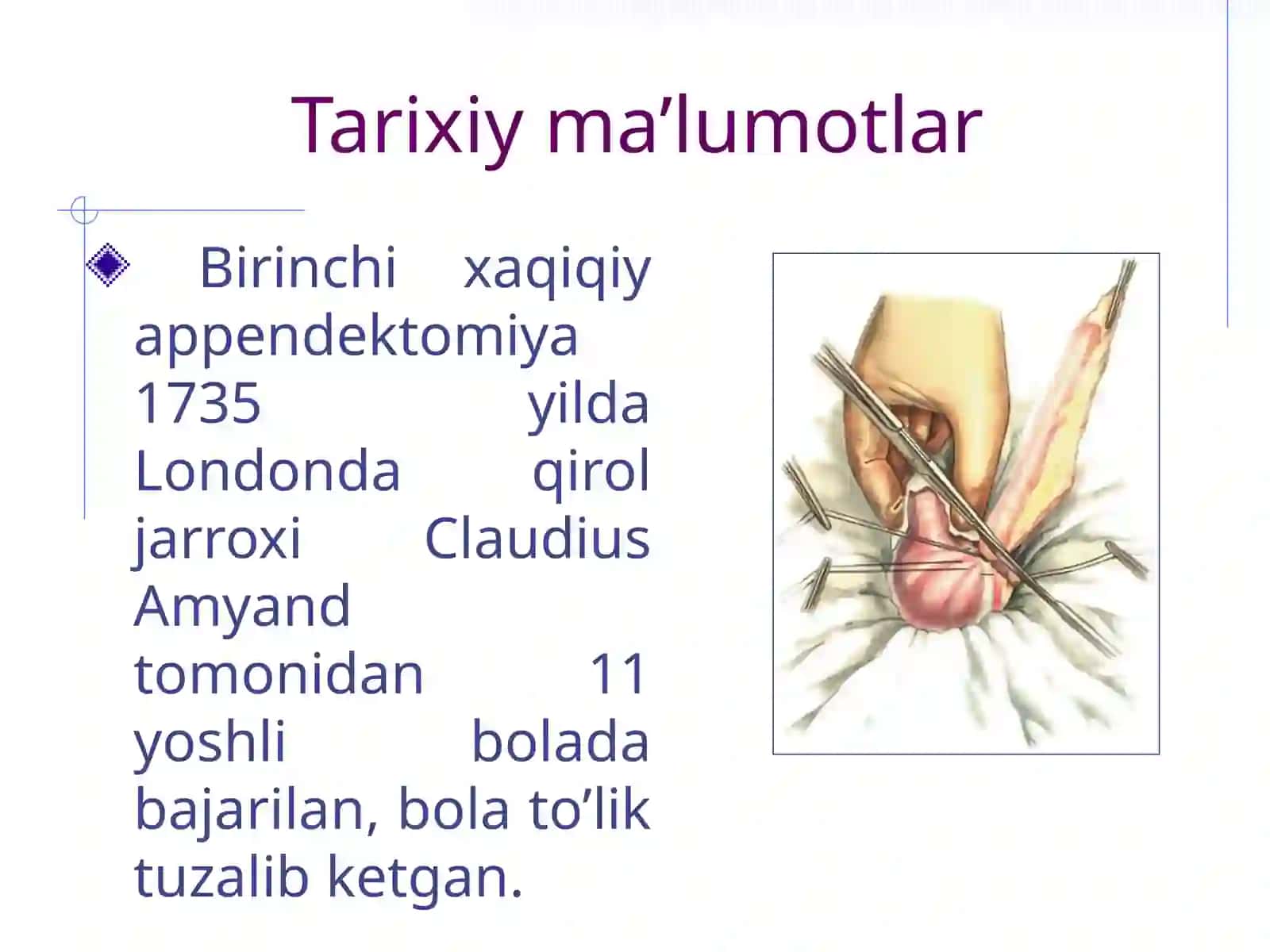 Tarixiy ma’lumotlar

Birinchi xaqiqiy appendektomiya 1735 yilda Londonda qirol jarroxi Claudius Amyand tomonidan 11 yoshli bolada bajarilan, bola to’lik tuzalib ketgan.